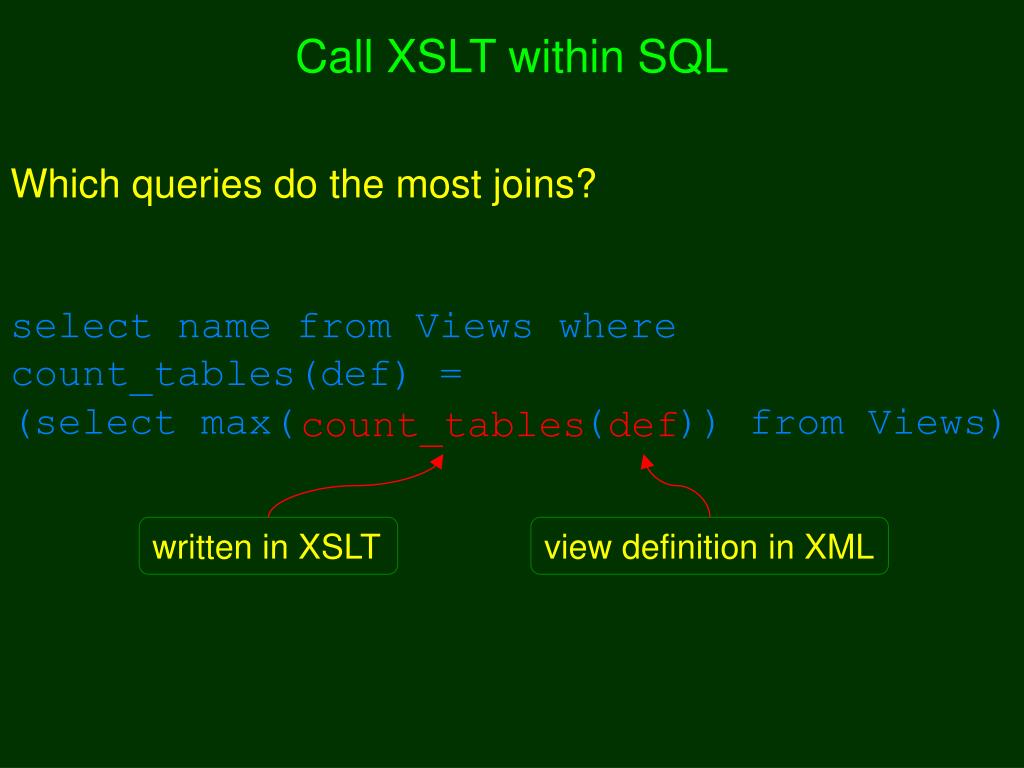 Call XSLT within SQL

Which queries do the most joins?

select name from Views where
count_tables(def) =
(select max(count_tables(def)) from Views)

written in XSLT

view definition in XML